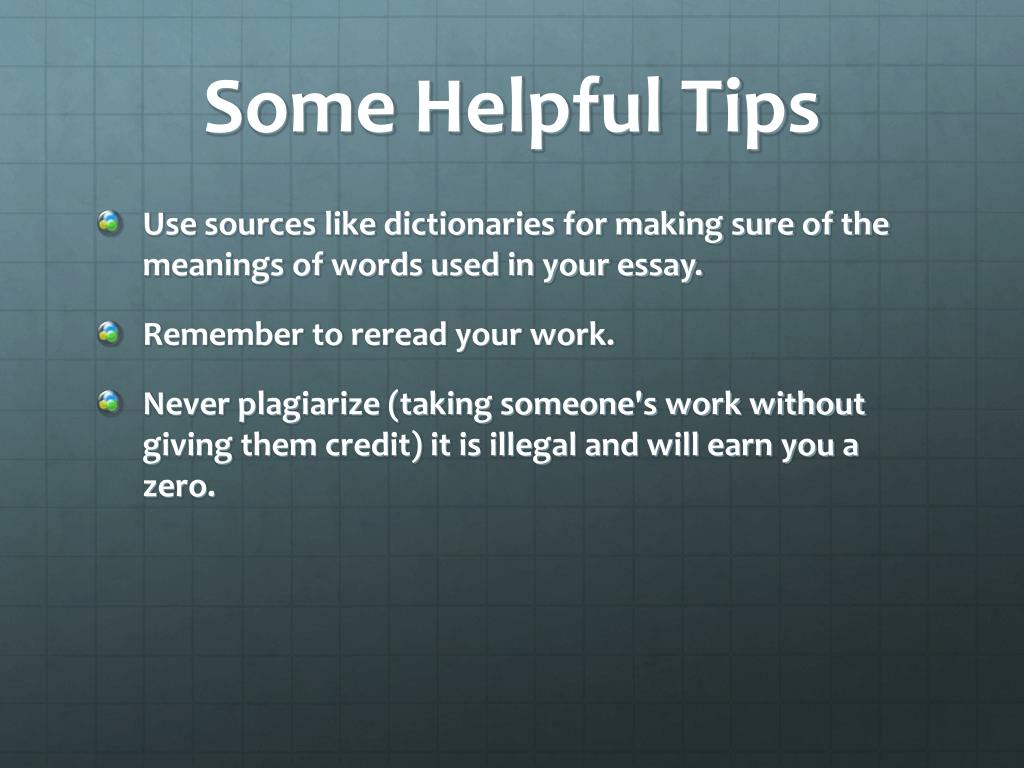 Some Helpful Tips

Use sources like dictionaries for making sure of the meanings of words used in your essay.

Remember to reread your work.

Never plagiarize (taking someone's work without giving them credit) it is illegal and will earn you a zero.